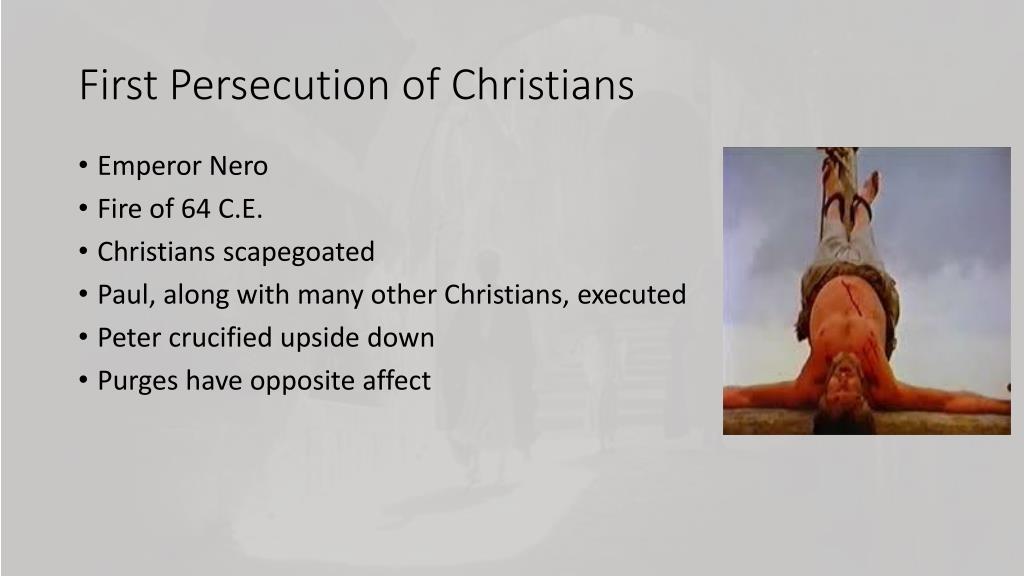 First Persecution of Christians

• Emperor Nero
• Fire of 64 C.E.
• Christians scapegoated
• Paul, along with many other Christians, executed
• Peter crucified upside down
• Purges have opposite affect